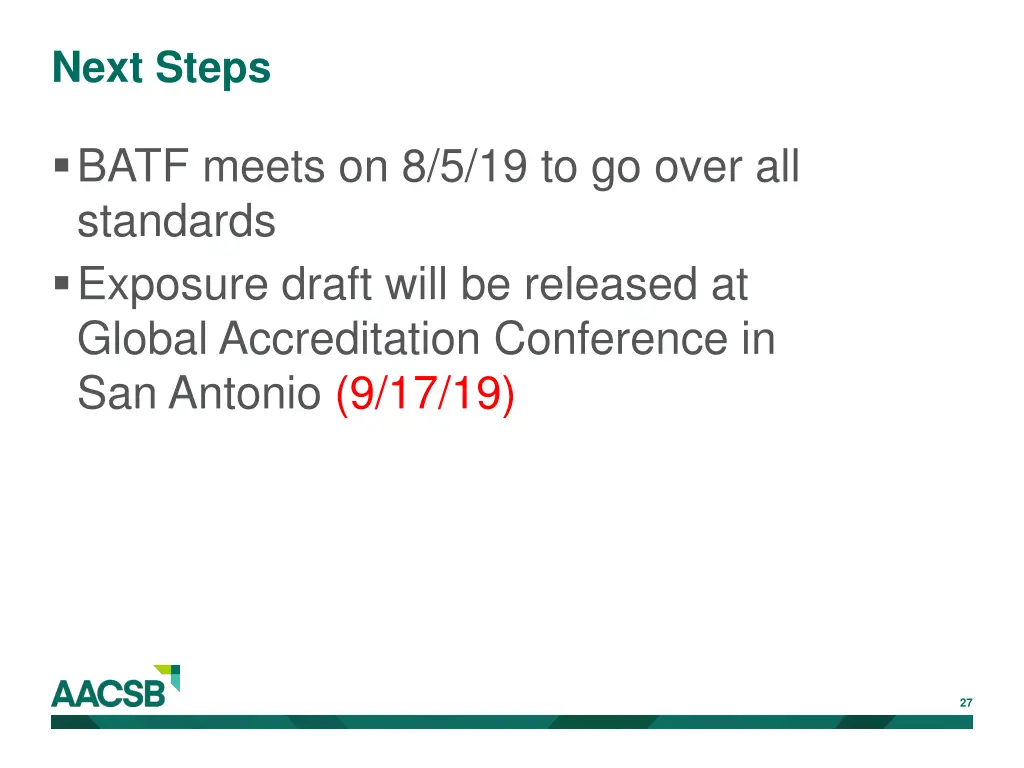 Next Steps

▪ BATF meets on 8/5/19 to go over all standards
▪ Exposure draft will be released at Global Accreditation Conference in San Antonio (9/17/19)

AACSB

27